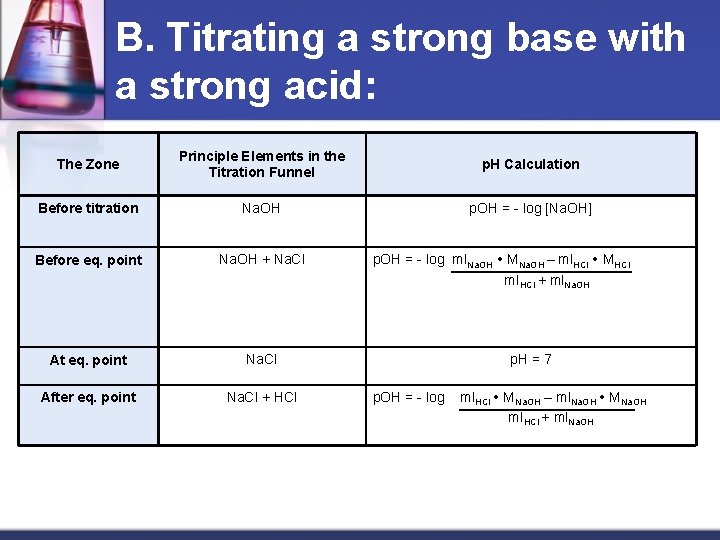 B. Titrating a strong base with a strong acid:

| The Zone | Principle Elements in the Titration Funnel | pH Calculation |
|---|---|---|
| Before titration | NaOH | pOH = - log [NaOH] |
| Before eq. point | NaOH + NaCl | pOH = - log $\frac{ml_{NaOH} \cdot M_{NaOH} - ml_{HCl} \cdot M_{HCl}}{ml_{HCl} + ml_{NaOH}}$ |
| At eq. point | NaCl | pH = 7 |
| After eq. point | NaCl + HCl | pOH = - log $\frac{ml_{HCl} \cdot M_{NaOH} - ml_{NaOH} \cdot M_{NaOH}}{ml_{HCl} + ml_{NaOH}}$ |